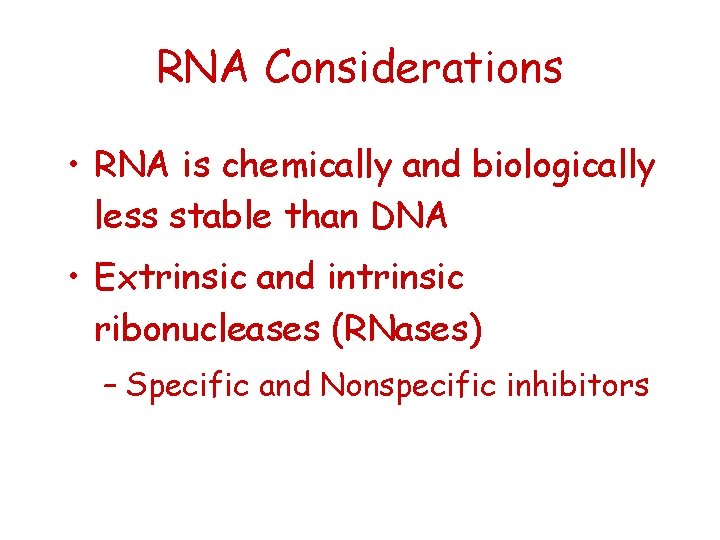 RNA Considerations

• RNA is chemically and biologically less stable than DNA

• Extrinsic and intrinsic ribonucleases (RNases)

– Specific and Nonspecific inhibitors